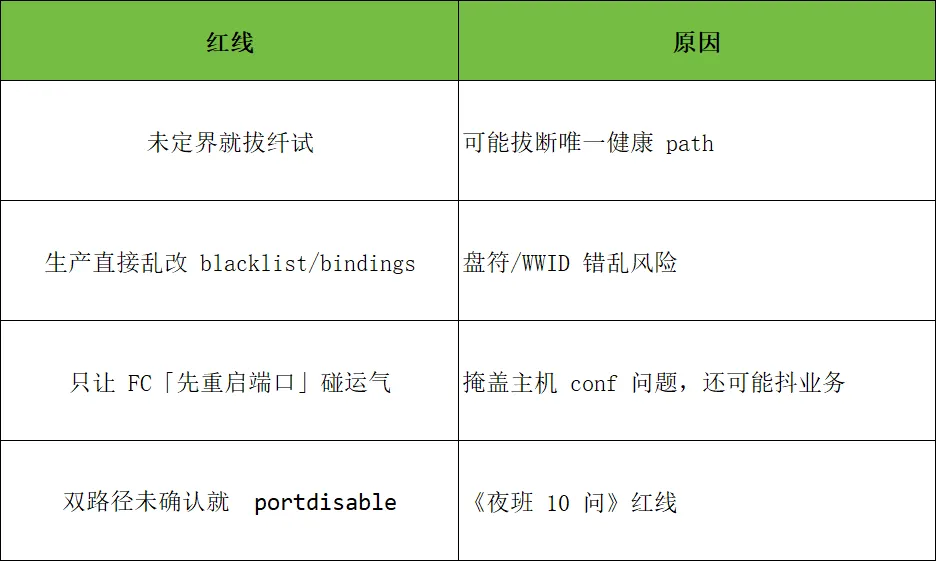 | 红线 | 原因 |
|---|---|
| 未定界就拔纤试 | 可能拔断唯一健康 path |
| 生产直接乱改 blacklist/bindings | 盘符/WWID 错乱风险 |
| 只让 FC「先重启端口」碰运气 | 掩盖主机 conf 问题，还可能抖业务 |
| 双路径未确认就 portdisable | 《夜班 10 问》红线 |